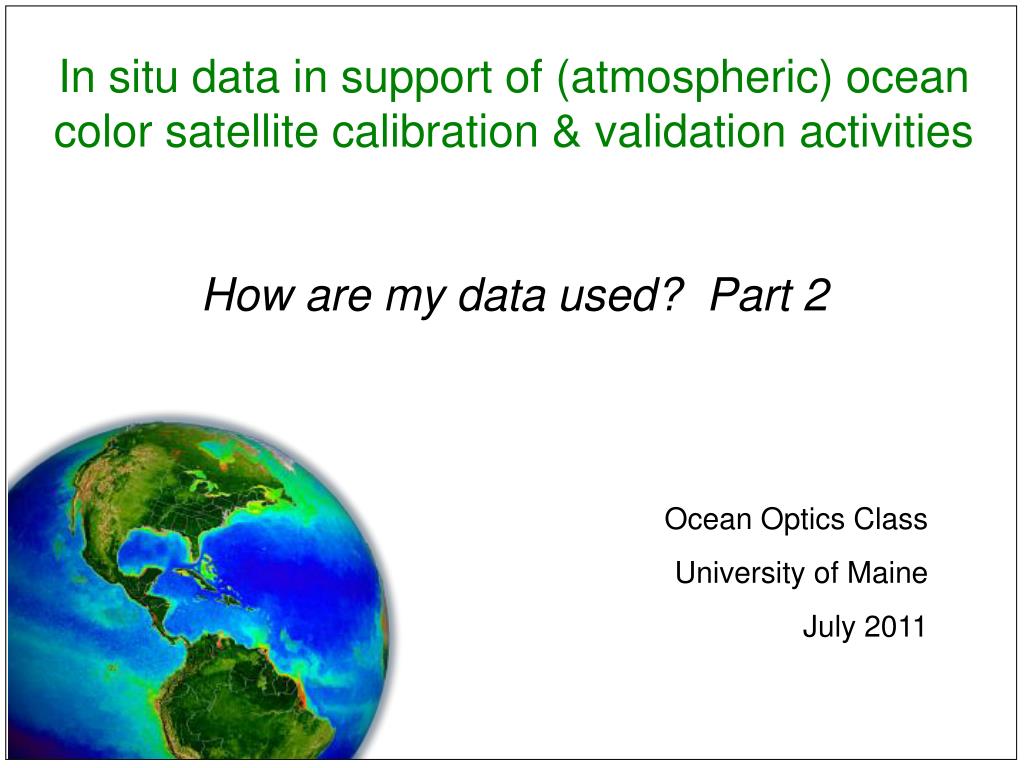 In situ data in support of (atmospheric) ocean color satellite calibration & validation activities

How are my data used? Part 2

Ocean Optics Class

University of Maine

July 2011